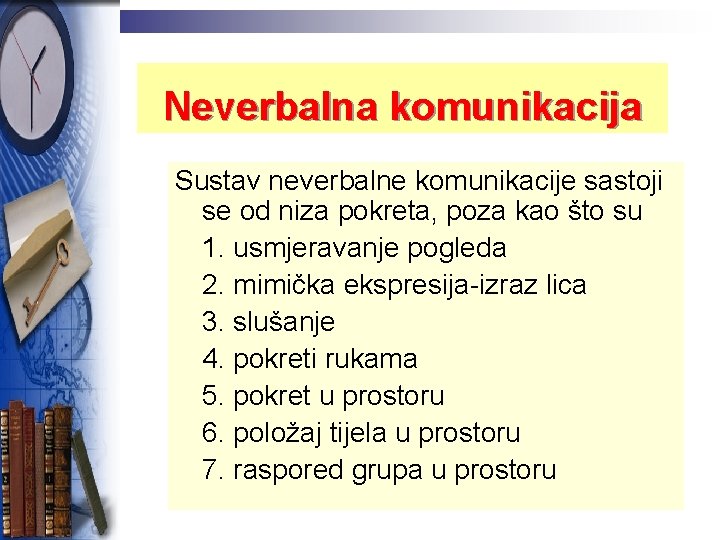 Neverbalna komunikacija

Sustav neverbalne komunikacije sastoji se od niza pokreta, poza kao što su

1. usmjeravanje pogleda
2. mimička ekspresija-izraz lica
3. slušanje
4. pokreti rukama
5. pokret u prostoru
6. položaj tijela u prostoru
7. raspored grupa u prostoru